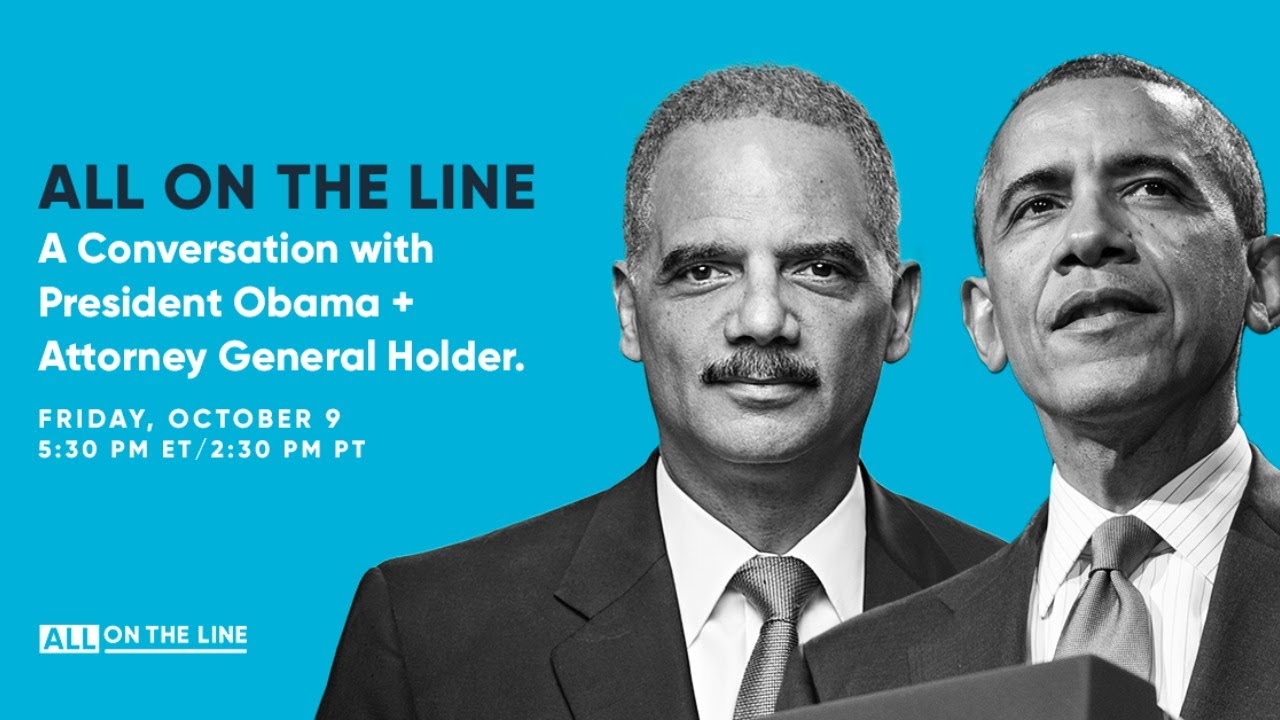 ALL ON THE LINE
A Conversation with President Obama + Attorney General Holder.

FRIDAY, OCTOBER 9
5:30 PM ET/2:30 PM PT

ALL ON THE LINE